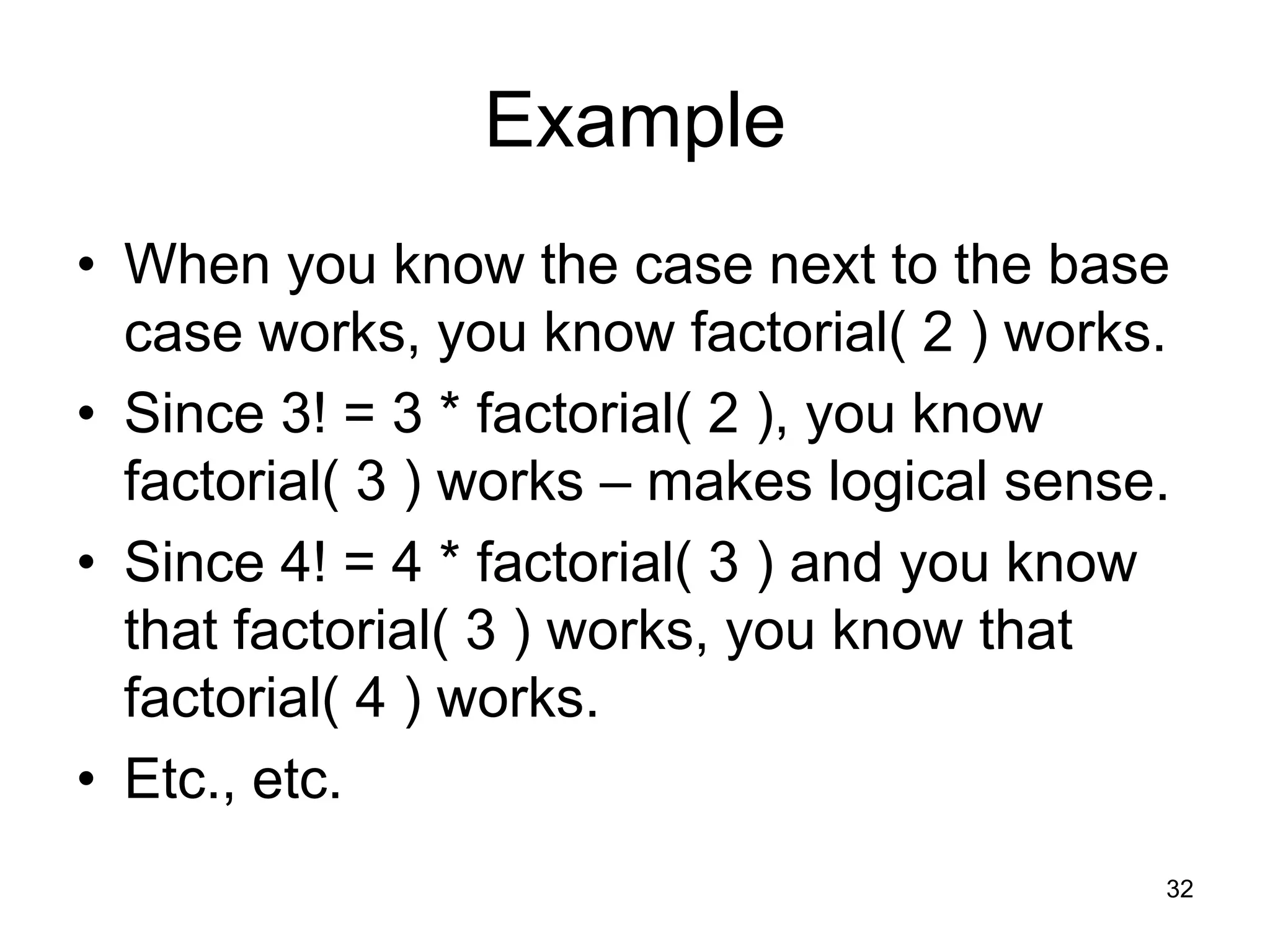 Example

• When you know the case next to the base case works, you know factorial( 2 ) works.
• Since 3! = 3 * factorial( 2 ), you know factorial( 3 ) works – makes logical sense.
• Since 4! = 4 * factorial( 3 ) and you know that factorial( 3 ) works, you know that factorial( 4 ) works.
• Etc., etc.

32